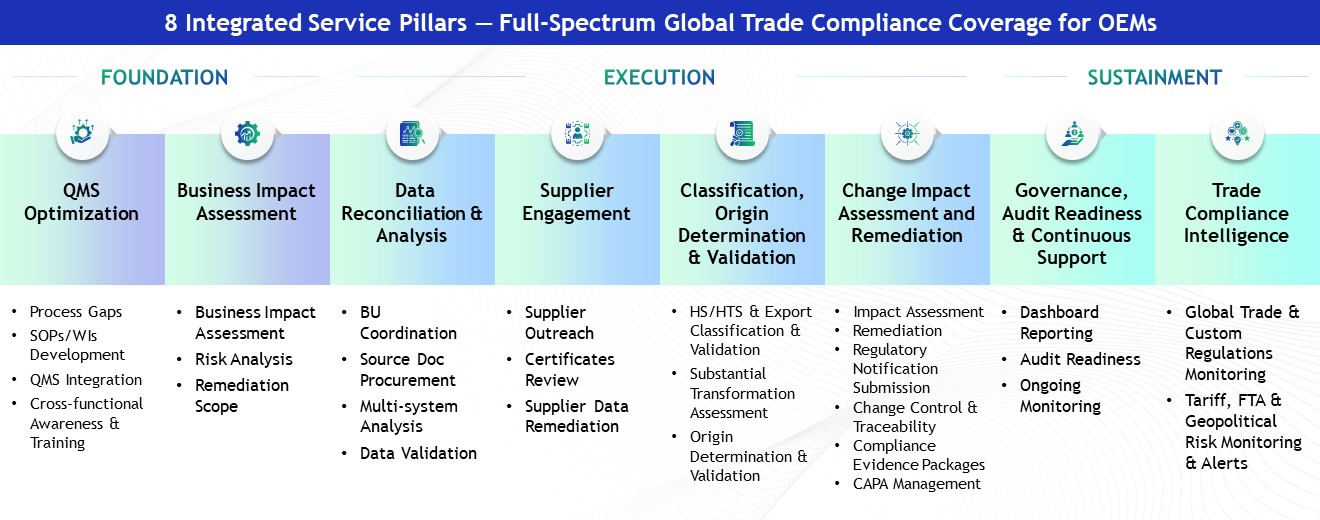 8 Integrated Service Pillars — Full-Spectrum Global Trade Compliance Coverage for OEMs

FOUNDATION

EXECUTION

SUSTAINMENT

QMS Optimization

- Process Gaps
- SOPs/WIs Development
- QMS Integration
- Cross-functional Awareness & Training

Business Impact Assessment

- Business Impact Assessment
- Risk Analysis
- Remediation Scope

Data Reconciliation & Analysis

- BU Coordination
- Source Doc Procurement
- Multi-system Analysis
- Data Validation

Supplier Engagement

- Supplier Outreach
- Certificates Review
- Supplier Data Remediation

Classification, Origin Determination & Validation

- HS/HTS & Export Classification & Validation
- Substantial Transformation Assessment
- Origin Determination & Validation

Change Impact Assessment and Remediation

- Impact Assessment
- Remediation
- Regulatory Notification Submission
- Change Control & Traceability
- Compliance Evidence Packages
- CAPA Management

Governance, Audit Readiness & Continuous Support

- Dashboard Reporting
- Audit Readiness
- Ongoing Monitoring

Trade Compliance Intelligence

- Global Trade & Custom Regulations Monitoring
- Tariff, FTA & Geopolitical Risk Monitoring & Alerts